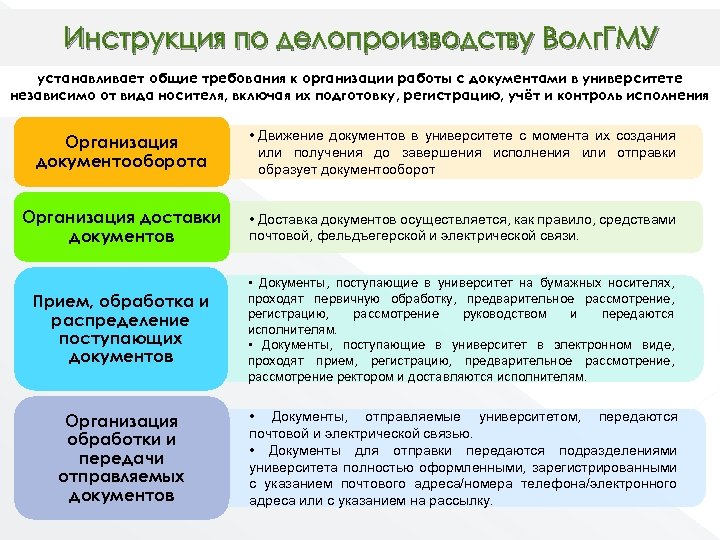 Инструкция по делопроизводству ВолгГМУ

устанавливает общие требования к организации работы с документами в университете независимо от вида носителя, включая их подготовку, регистрацию, учёт и контроль исполнения

Организация документооборота

• Движение документов в университете с момента их создания или получения до завершения исполнения или отправки образует документооборот

Организация доставки документов

• Доставка документов осуществляется, как правило, средствами почтовой, фельдъегерской и электрической связи.

Прием, обработка и распределение поступающих документов

▪ Документы, поступающие в университет на бумажных носителях, проходят первичную обработку, предварительное рассмотрение, регистрацию, рассмотрение руководством и передаются исполнителям.
▪ Документы, поступающие в университет в электронном виде, проходят прием, регистрацию, предварительное рассмотрение, рассмотрение ректором и доставляются исполнителям.

Организация обработки и передачи отправляемых документов

• Документы, отправляемые университетом, передаются почтовой и электрической связью.
• Документы для отправки передаются подразделениями университета полностью оформленными, зарегистрированными с указанием почтового адреса/номера телефона/электронного адреса или с указанием на рассылку.